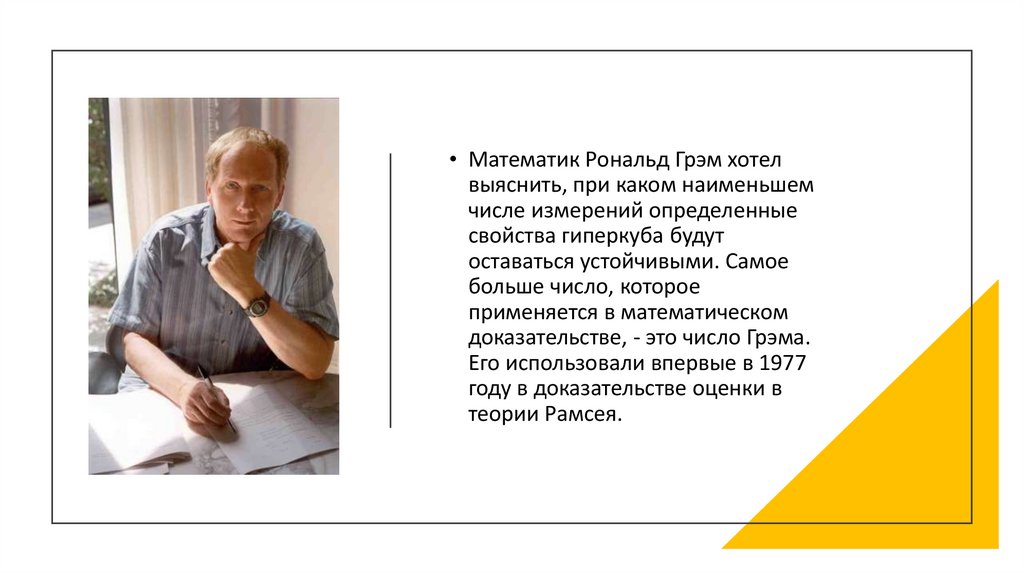 • Математик Рональд Грэм хотел выяснить, при каком наименьшем числе измерений определенные свойства гиперкуба будут оставаться устойчивыми. Самое больше число, которое применяется в математическом доказательстве, - это число Грэма. Его использовали впервые в 1977 году в доказательстве оценки в теории Рамсея.